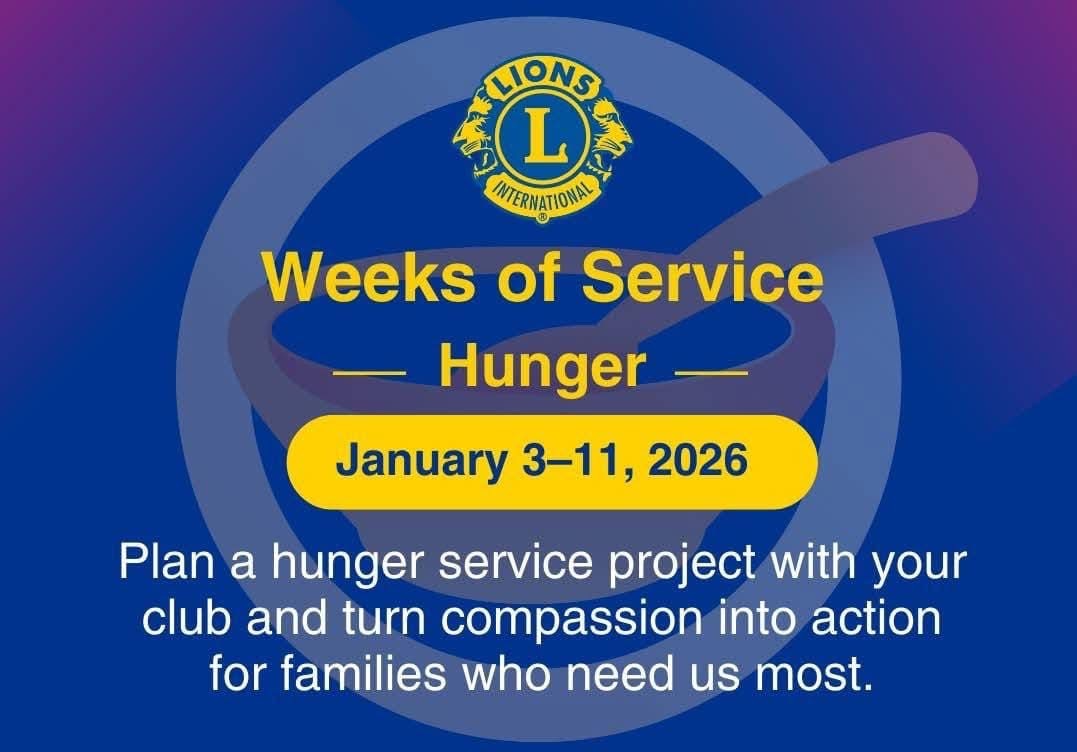 LIONS
L
INTERNATIONAL
®

Weeks of Service

— Hunger —

January 3–11, 2026

Plan a hunger service project with your club and turn compassion into action for families who need us most.